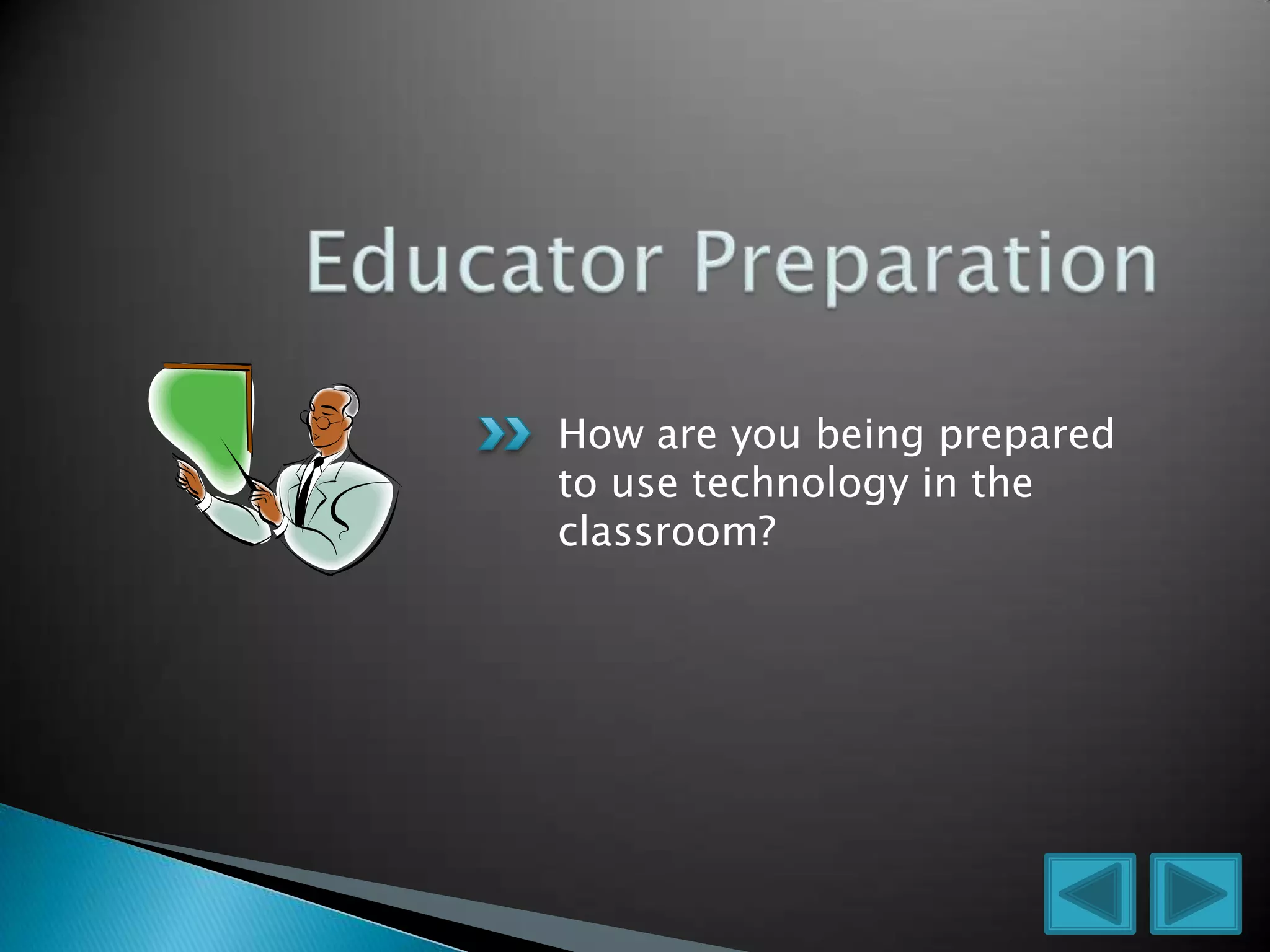 Educator Preparation

How are you being prepared to use technology in the classroom?